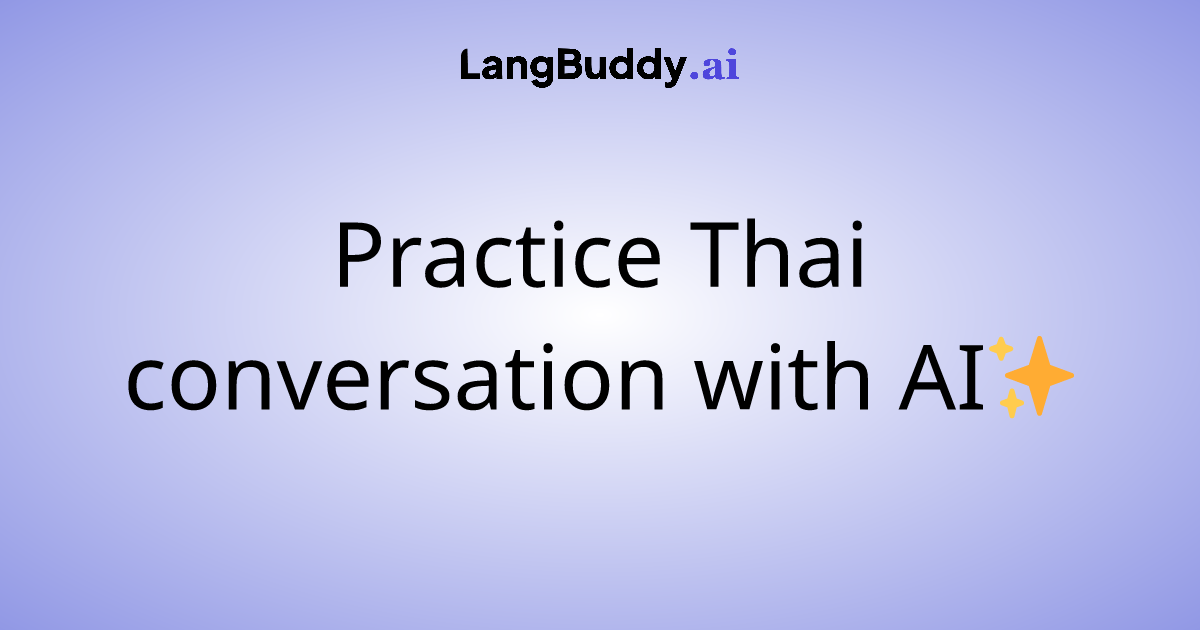 LangBuddy.ai

Practice Thai conversation with AI✨